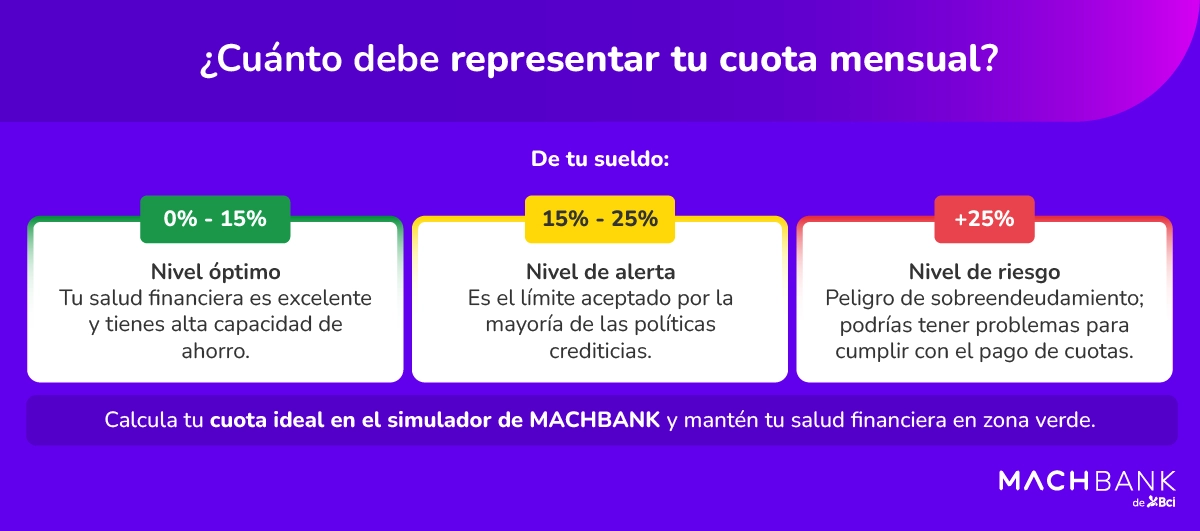 ¿Cuánto debe representar tu cuota mensual?

De tu sueldo:

0% - 15%

Nivel óptimo
Tu salud financiera es excelente y tienes alta capacidad de ahorro.

15% - 25%

Nivel de alerta
Es el límite aceptado por la mayoría de las políticas crediticias.

+25%

Nivel de riesgo
Peligro de sobreendeudamiento; podrías tener problemas para cumplir con el pago de cuotas.

Calcula tu cuota ideal en el simulador de MACHBANK y mantén tu salud financiera en zona verde.

MACHBANK de Bci